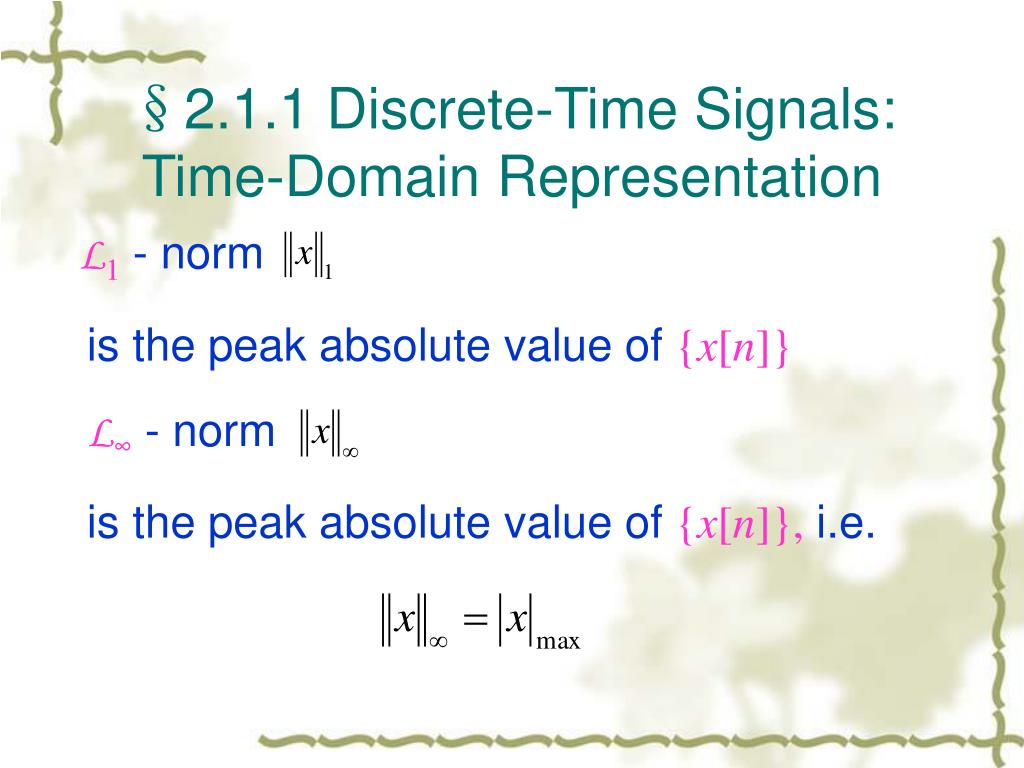 § 2.1.1 Discrete-Time Signals: Time-Domain Representation

$\mathcal{L}_1$ - norm $\|x\|_1$

is the peak absolute value of $\{x[n]\}$

$\mathcal{L}_\infty$ - norm $\|x\|_\infty$

is the peak absolute value of $\{x[n]\}$, i.e.

$\|x\|_\infty = |x|_{\max}$